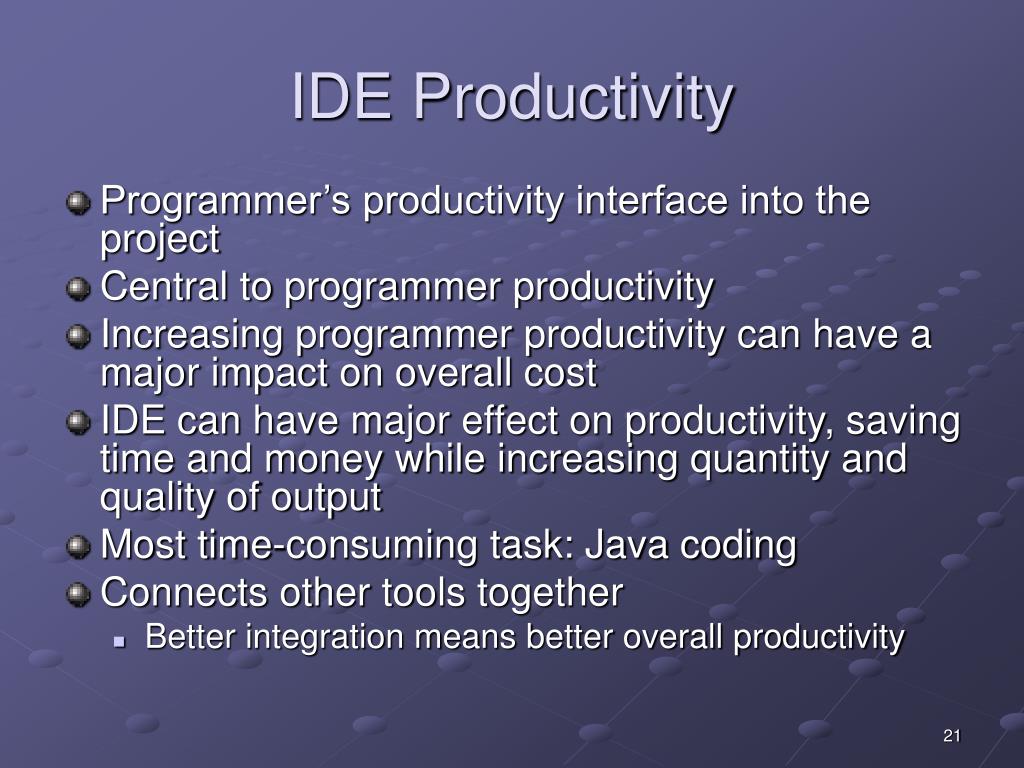 IDE Productivity

Programmer’s productivity interface into the project

Central to programmer productivity

Increasing programmer productivity can have a major impact on overall cost

IDE can have major effect on productivity, saving time and money while increasing quantity and quality of output

Most time-consuming task: Java coding

Connects other tools together

Better integration means better overall productivity

21